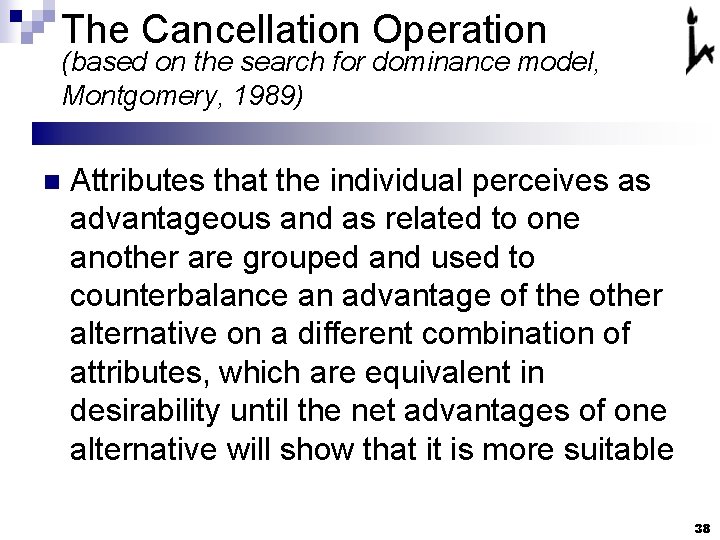 The Cancellation Operation
(based on the search for dominance model, Montgomery, 1989)

Attributes that the individual perceives as advantageous and as related to one another are grouped and used to counterbalance an advantage of the other alternative on a different combination of attributes, which are equivalent in desirability until the net advantages of one alternative will show that it is more suitable

38